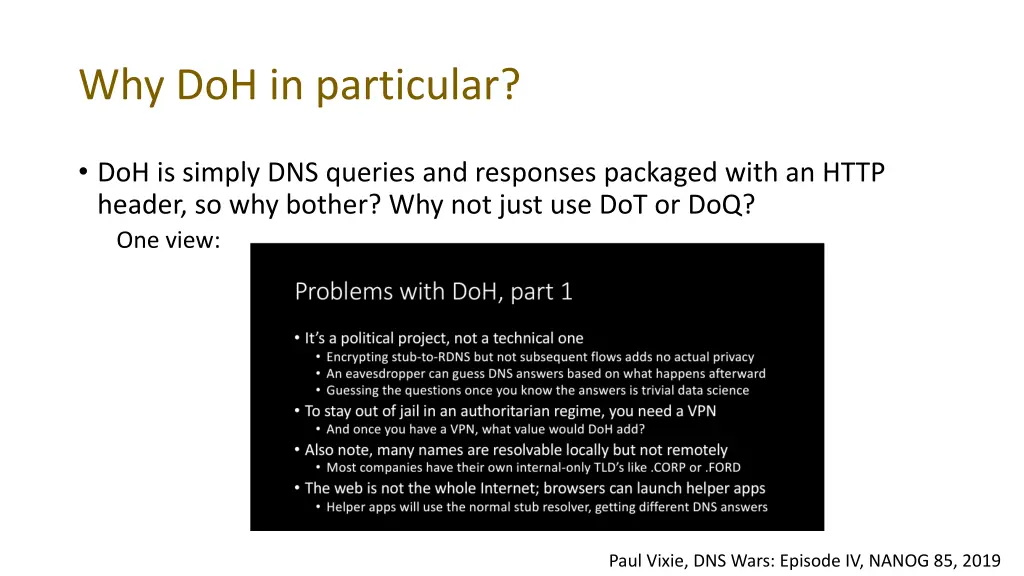 Why DoH in particular?

• DoH is simply DNS queries and responses packaged with an HTTP header, so why bother? Why not just use DoT or DoQ?

One view:

Problems with DoH, part 1

• It's a political project, not a technical one
  • Encrypting stub-to-RDNS but not subsequent flows adds no actual privacy
  • An eavesdropper can guess DNS answers based on what happens afterward
  • Guessing the questions once you know the answers is trivial data science
• To stay out of jail in an authoritarian regime, you need a VPN
  • And once you have a VPN, what value would DoH add?
• Also note, many names are resolvable locally but not remotely
  • Most companies have their own internal-only TLD's like .CORP or .FORD
• The web is not the whole Internet; browsers can launch helper apps
  • Helper apps will use the normal stub resolver, getting different DNS answers

Paul Vixie, DNS Wars: Episode IV, NANOG 85, 2019